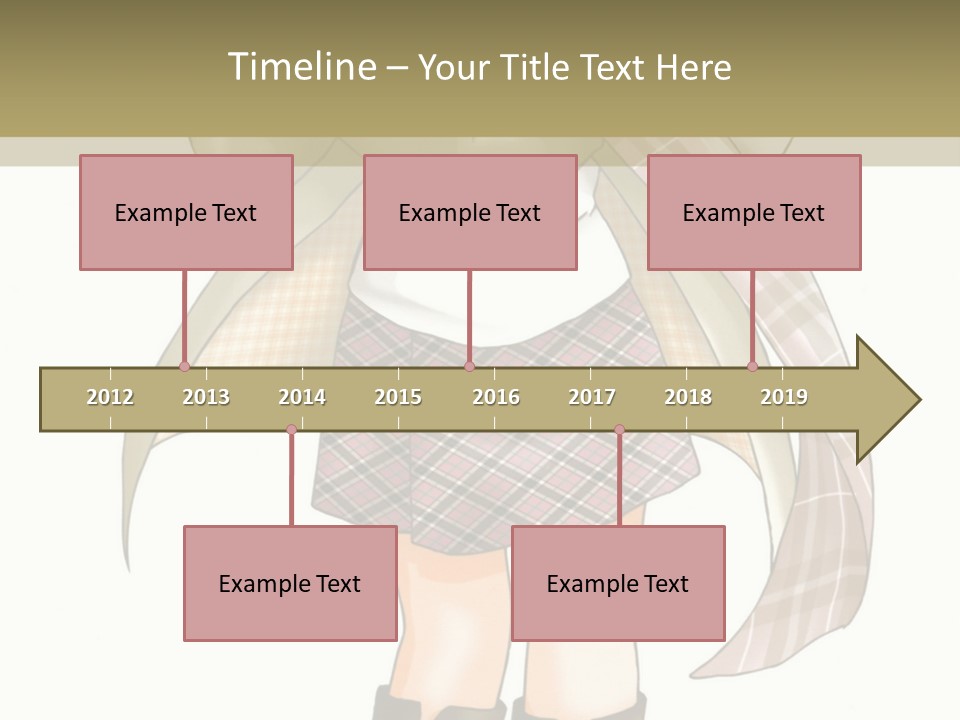 Timeline – Your Title Text Here

Example Text

Example Text

Example Text

2012 2013 2014 2015 2016 2017 2018 2019

Example Text

Example Text